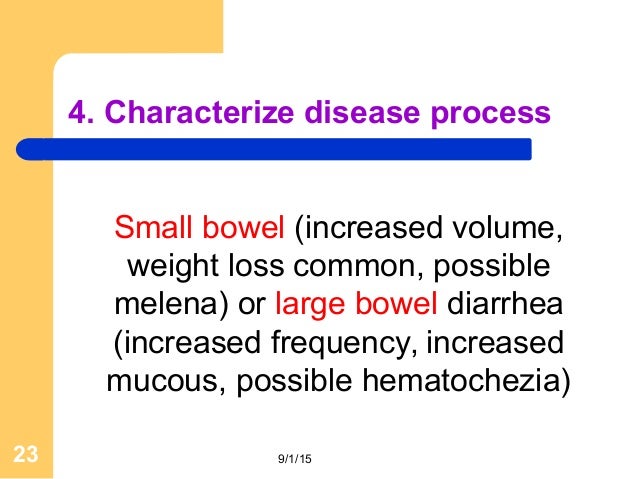 4. Characterize disease process

Small bowel (increased volume, weight loss common, possible melena) or large bowel diarrhea (increased frequency, increased mucous, possible hematochezia)

23

9/1/15